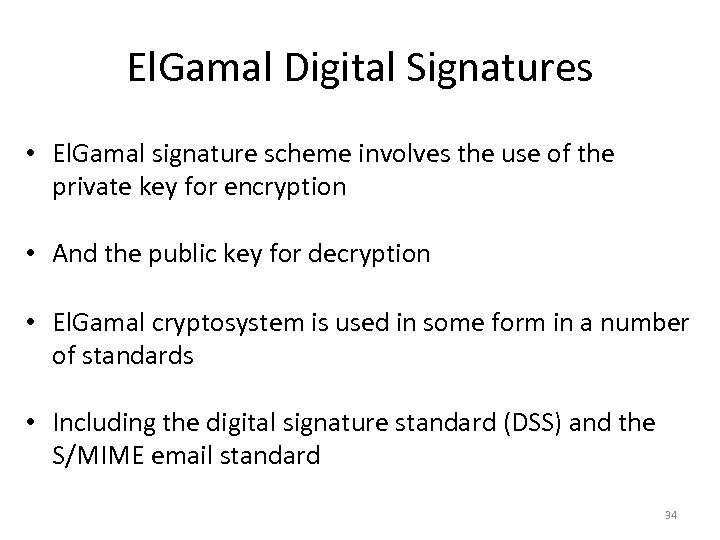 ElGamal Digital Signatures

• ElGamal signature scheme involves the use of the private key for encryption

• And the public key for decryption

• ElGamal cryptosystem is used in some form in a number of standards

• Including the digital signature standard (DSS) and the S/MIME email standard

34